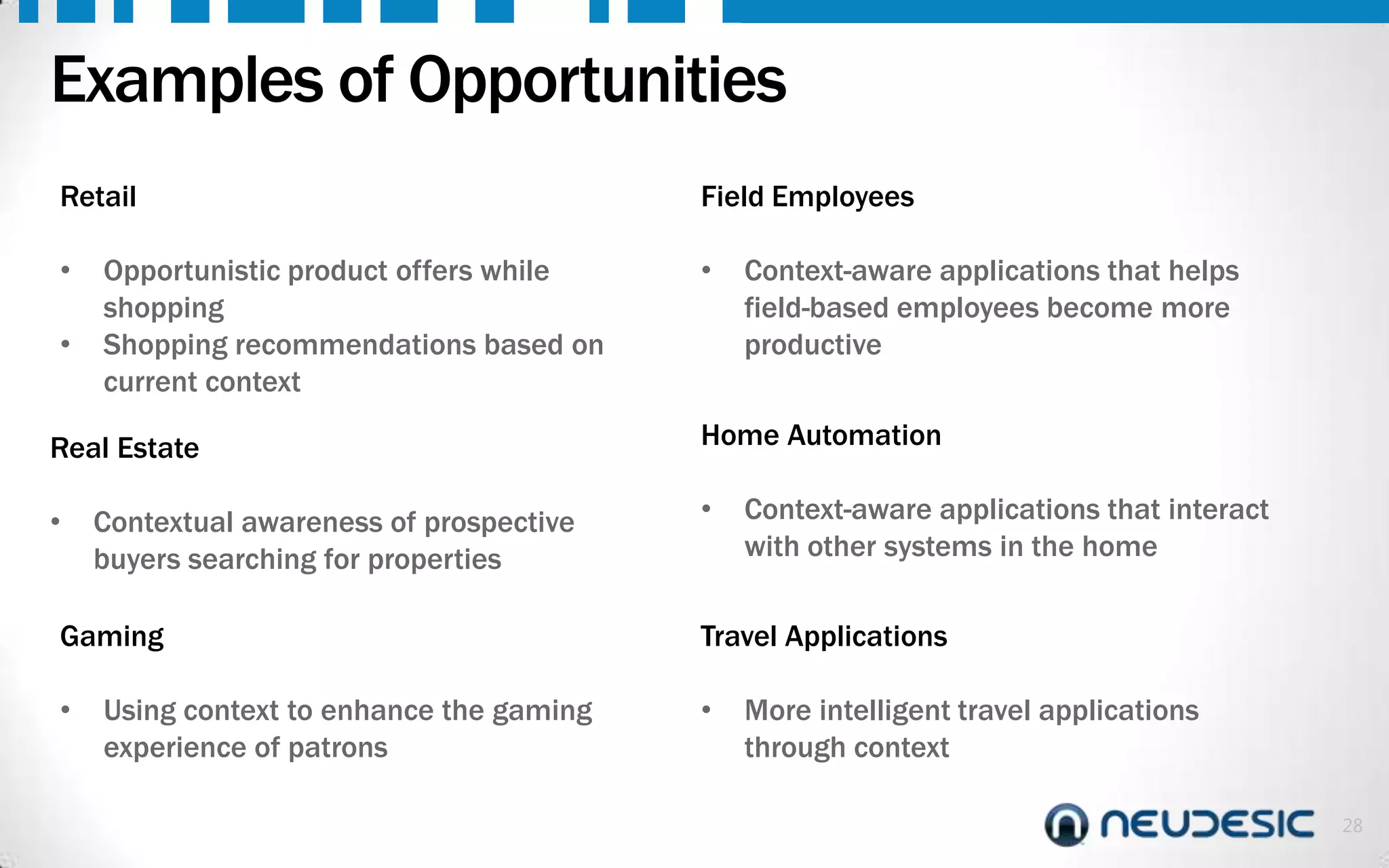 Examples of Opportunities

Retail

• Opportunistic product offers while shopping
• Shopping recommendations based on current context

Real Estate

• Contextual awareness of prospective buyers searching for properties

Gaming

• Using context to enhance the gaming experience of patrons

Field Employees

• Context-aware applications that helps field-based employees become more productive

Home Automation

• Context-aware applications that interact with other systems in the home

Travel Applications

• More intelligent travel applications through context

NEUDESIC

28